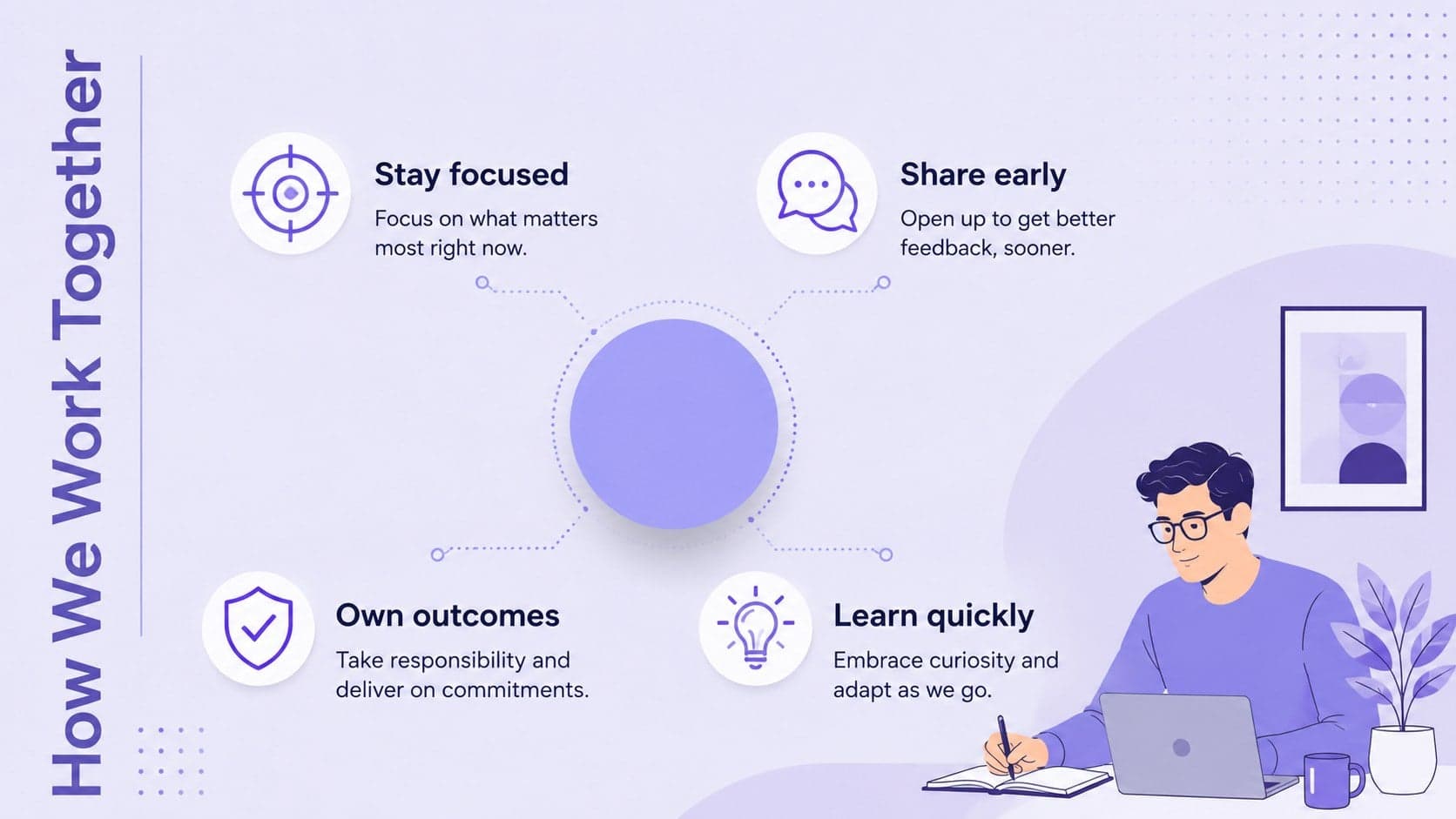 How We Work Together

Stay focused

Focus on what matters most right now.

Share early

Open up to get better feedback, sooner.

Own outcomes

Take responsibility and deliver on commitments.

Learn quickly

Embrace curiosity and adapt as we go.